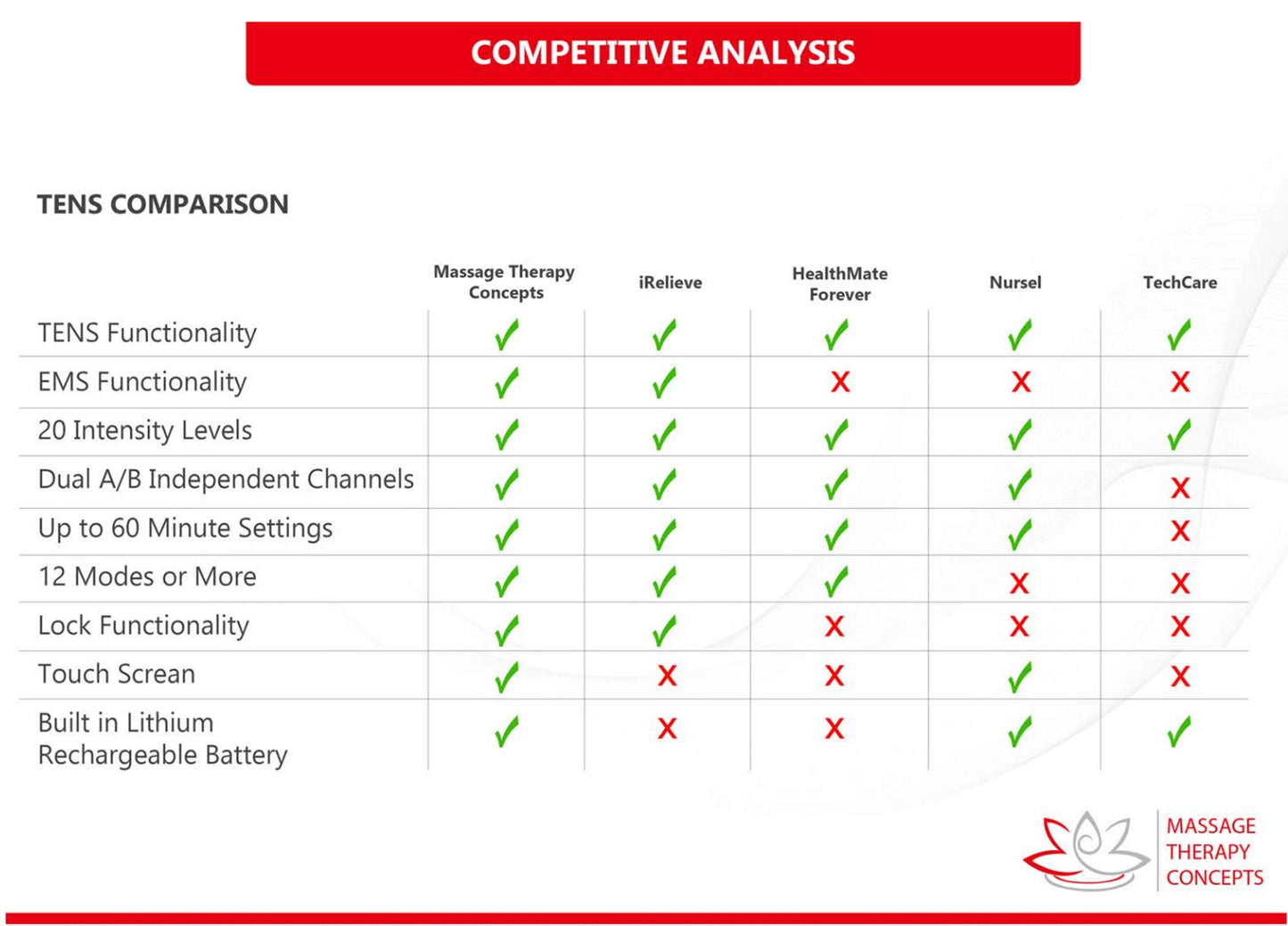 COMPETITIVE ANALYSIS

TENS COMPARISON

| | Massage Therapy Concepts | iRelieve | HealthMate Forever | Nursel | TechCare |
|---|---|---|---|---|---|
| TENS Functionality | ✓ | ✓ | ✓ | ✓ | ✓ |
| EMS Functionality | ✓ | ✓ | X | X | X |
| 20 Intensity Levels | ✓ | ✓ | ✓ | ✓ | ✓ |
| Dual A/B Independent Channels | ✓ | ✓ | ✓ | ✓ | X |
| Up to 60 Minute Settings | ✓ | ✓ | ✓ | ✓ | X |
| 12 Modes or More | ✓ | ✓ | ✓ | X | X |
| Lock Functionality | ✓ | ✓ | X | X | X |
| Touch Screan | ✓ | X | X | ✓ | X |
| Built in Lithium Rechargeable Battery | ✓ | X | X | ✓ | ✓ |

MASSAGE THERAPY CONCEPTS